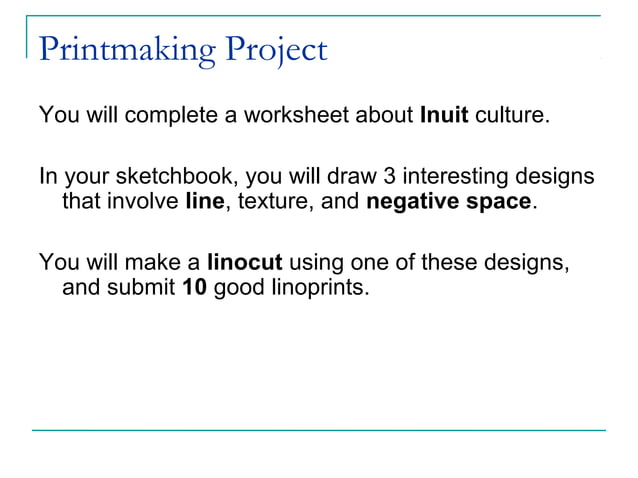 Printmaking Project

You will complete a worksheet about Inuit culture.

In your sketchbook, you will draw 3 interesting designs that involve line, texture, and negative space.

You will make a linocut using one of these designs, and submit 10 good linoprints.